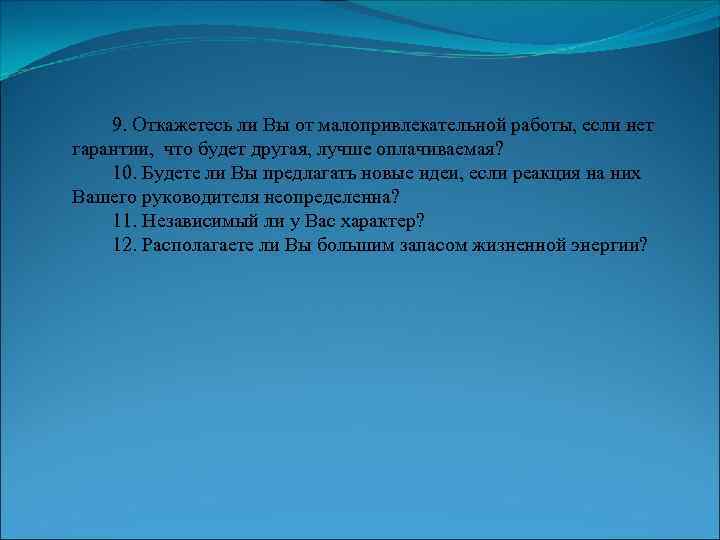 9. Откажетесь ли Вы от малопривлекательной работы, если нет гарантии, что будет другая, лучше оплачиваемая?

10. Будете ли Вы предлагать новые идеи, если реакция на них Вашего руководителя неопределенна?

11. Независимый ли у Вас характер?

12. Располагаете ли Вы большим запасом жизненной энергии?